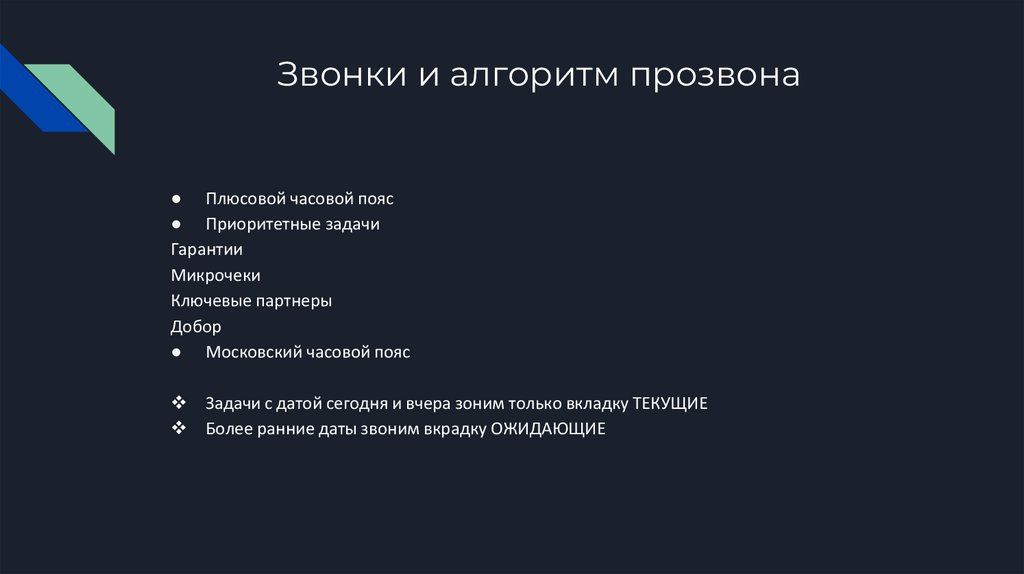 Звонки и алгоритм прозвона

● Плюсовой часовой пояс
● Приоритетные задачи
Гарантии
Микрочеки
Ключевые партнеры
Добор
● Московский часовой пояс

❖ Задачи с датой сегодня и вчера зоним только вкладку ТЕКУЩИЕ
❖ Более ранние даты звоним вкрадку ОЖИДАЮЩИЕ